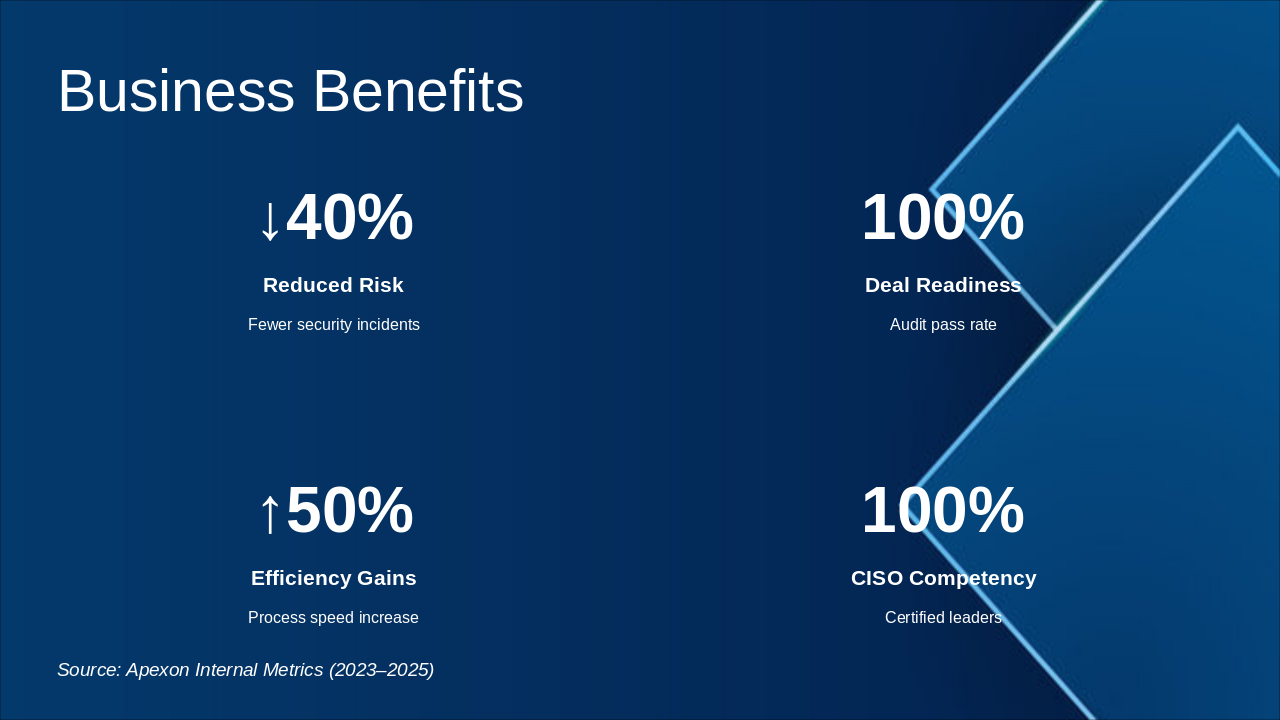 Business Benefits

↓40%

Reduced Risk

Fewer security incidents

100%

Deal Readiness

Audit pass rate

↑50%

Efficiency Gains

Process speed increase

100%

CISO Competency

Certified leaders

Source: Apexon Internal Metrics (2023–2025)